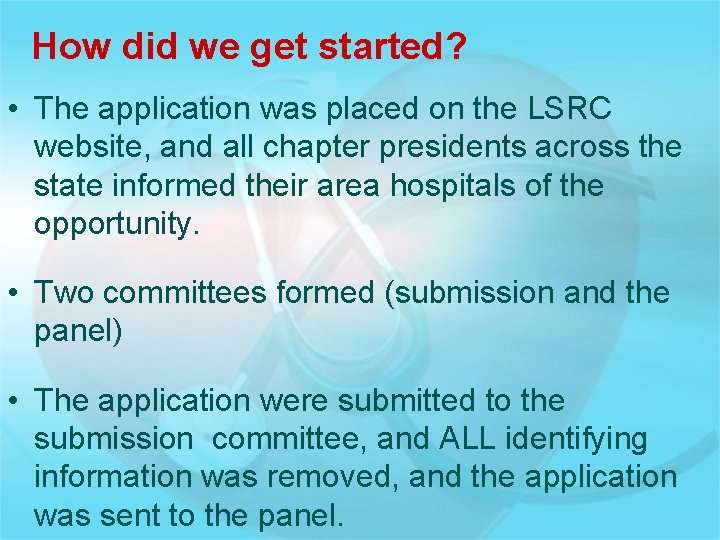 How did we get started?

• The application was placed on the LSRC website, and all chapter presidents across the state informed their area hospitals of the opportunity.

• Two committees formed (submission and the panel)

• The application were submitted to the submission committee, and ALL identifying information was removed, and the application was sent to the panel.